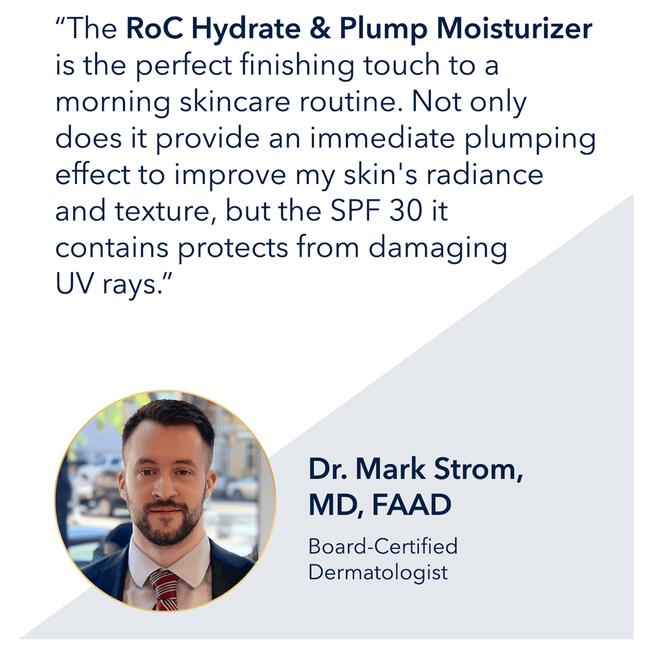 "The RoC Hydrate & Plump Moisturizer is the perfect finishing touch to a morning skincare routine. Not only does it provide an immediate plumping effect to improve my skin's radiance and texture, but the SPF 30 it contains protects from damaging UV rays."

Dr. Mark Strom, MD, FAAD

Board-Certified Dermatologist